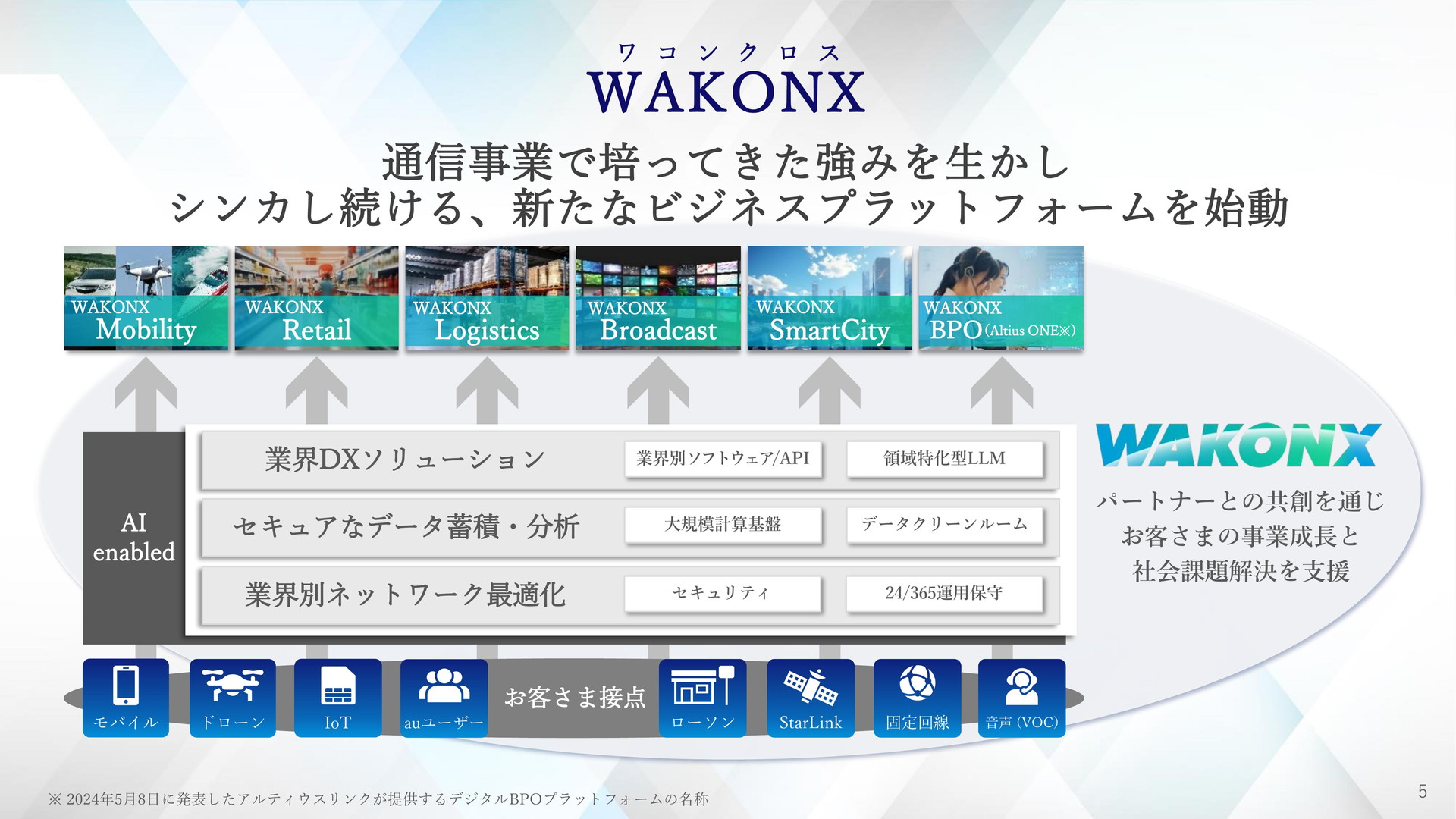 ワコンクロス
WAKONX

通信事業で培ってきた強みを生かし
シンカし続ける、新たなビジネスプラットフォームを始動

WAKONX Mobility

WAKONX Retail

WAKONX Logistics

WAKONX Broadcast

WAKONX SmartCity

WAKONX BPO (Altius ONE※)

AI enabled

業界DXソリューション

業界別ソフトウェア/API

領域特化型LLM

セキュアなデータ蓄積・分析

大規模計算基盤

データクリーンルーム

業界別ネットワーク最適化

セキュリティ

24/365運用保守

WAKONX
パートナーとの共創を通じ
お客さまの事業成長と
社会課題解決を支援

モバイル

ドローン

IoT

auユーザー

お客さま接点

ローソン

StarLink

固定回線

音声 (VOC)

※ 2024年5月8日に発表したアルティウスリンクが提供するデジタルBPOプラットフォームの名称

5